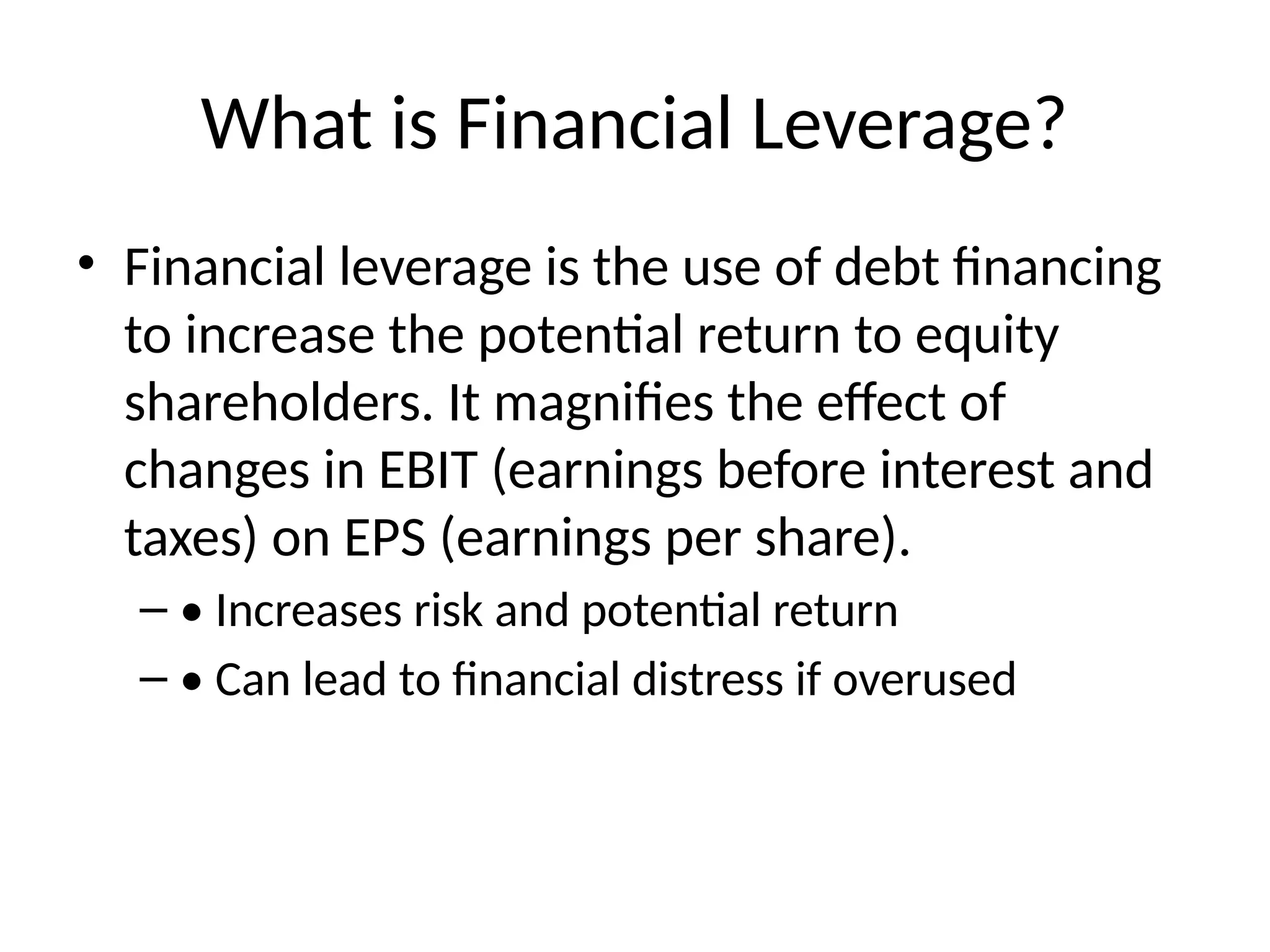 What is Financial Leverage?

• Financial leverage is the use of debt financing to increase the potential return to equity shareholders. It magnifies the effect of changes in EBIT (earnings before interest and taxes) on EPS (earnings per share).

– • Increases risk and potential return

– • Can lead to financial distress if overused